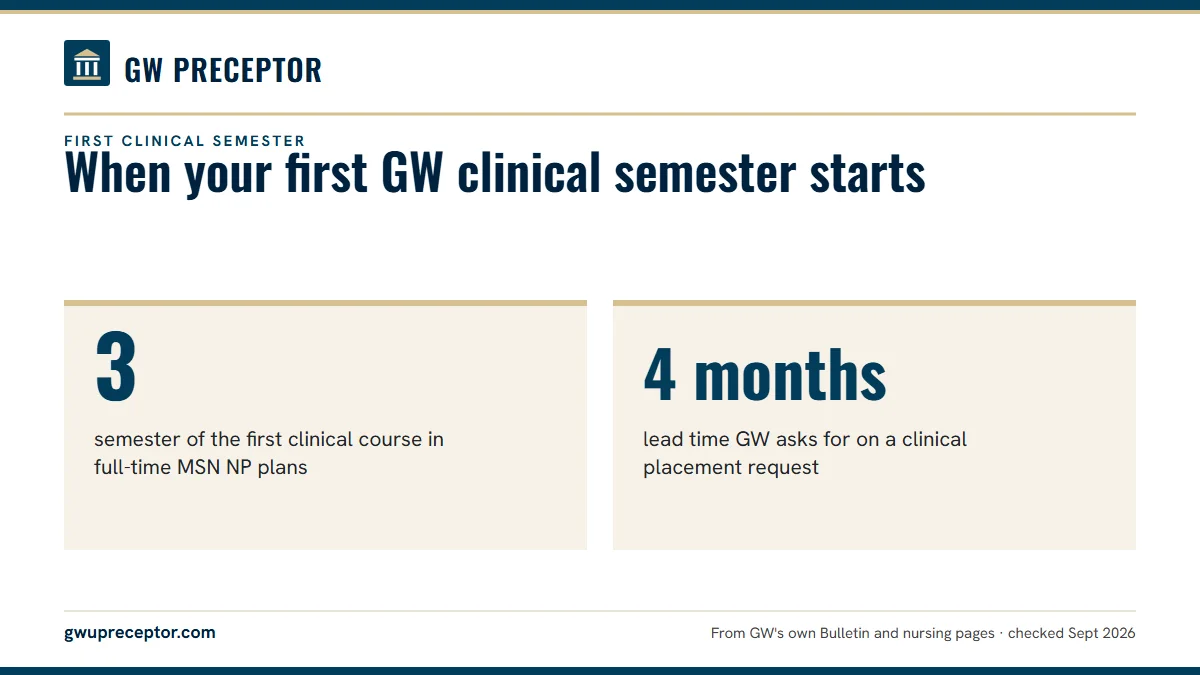 GW PRECEPTOR

FIRST CLINICAL SEMESTER

When your first GW clinical semester starts

3

semester of the first clinical course in full-time MSN NP plans

4 months

lead time GW asks for on a clinical placement request

gwupreceptor.com

From GW's own Bulletin and nursing pages · checked Sept 2026